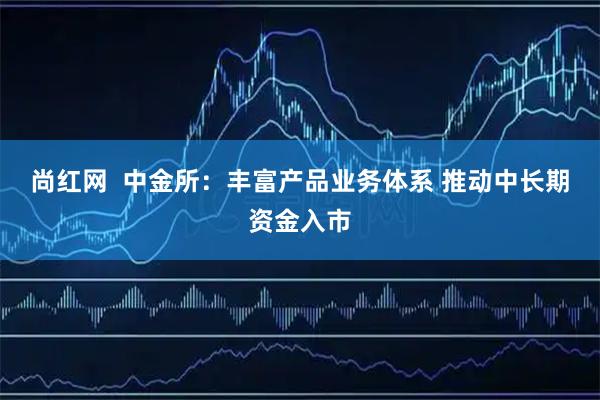 尚红网  中金所：丰富产品业务体系 推动中长期资金入市